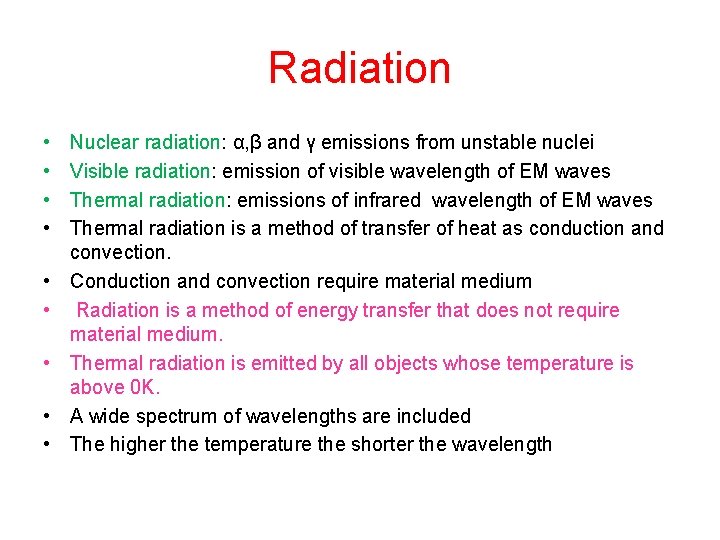 Radiation

• Nuclear radiation: α,β and γ emissions from unstable nuclei
• Visible radiation: emission of visible wavelength of EM waves
• Thermal radiation: emissions of infrared wavelength of EM waves
• Thermal radiation is a method of transfer of heat as conduction and convection.
• Conduction and convection require material medium
• Radiation is a method of energy transfer that does not require material medium.
• Thermal radiation is emitted by all objects whose temperature is above 0K.
• A wide spectrum of wavelengths are included
• The higher the temperature the shorter the wavelength